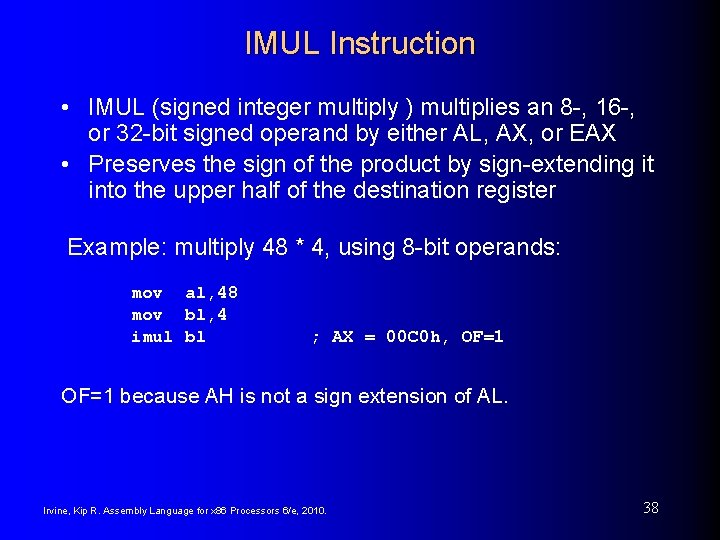 IMUL Instruction

• IMUL (signed integer multiply ) multiplies an 8-, 16-, or 32-bit signed operand by either AL, AX, or EAX
• Preserves the sign of the product by sign-extending it into the upper half of the destination register

Example: multiply 48 * 4, using 8-bit operands:

mov al,48
mov bl,4
imul bl ; AX = 00C0h, OF=1

OF=1 because AH is not a sign extension of AL.

Irvine, Kip R. Assembly Language for x86 Processors 6/e, 2010.

38